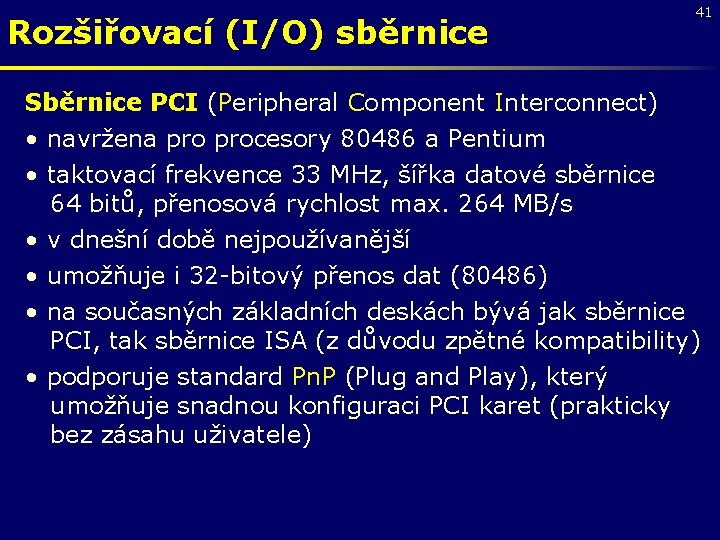 41

Rozšiřovací (I/O) sběrnice

Sběrnice PCI (Peripheral Component Interconnect)

• navržena pro procesory 80486 a Pentium

• taktovací frekvence 33 MHz, šířka datové sběrnice 64 bitů, přenosová rychlost max. 264 MB/s

• v dnešní době nejpoužívanější

• umožňuje i 32-bitový přenos dat (80486)

• na současných základních deskách bývá jak sběrnice PCI, tak sběrnice ISA (z důvodu zpětné kompatibility)

• podporuje standard PnP (Plug and Play), který umožňuje snadnou konfiguraci PCI karet (prakticky bez zásahu uživatele)